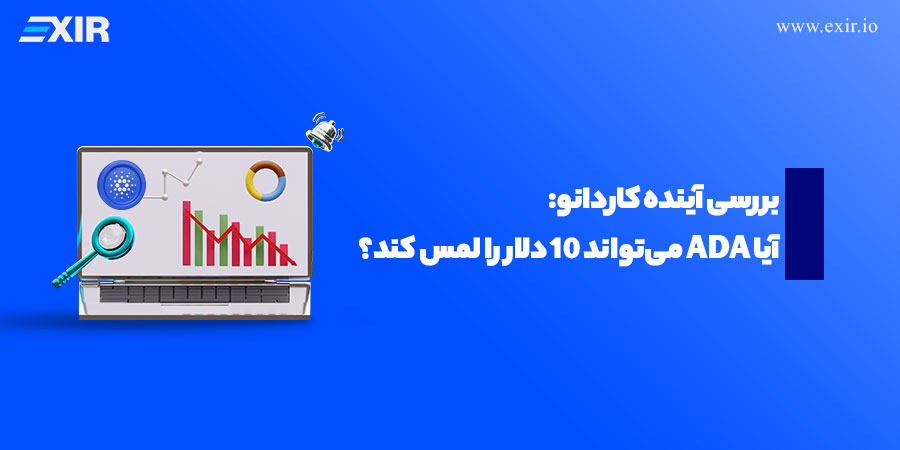 EXIR

www.exir.io

بررسی آینده کاردانو:
آیا ADA می‌تواند 10 دلار را لمس کند؟